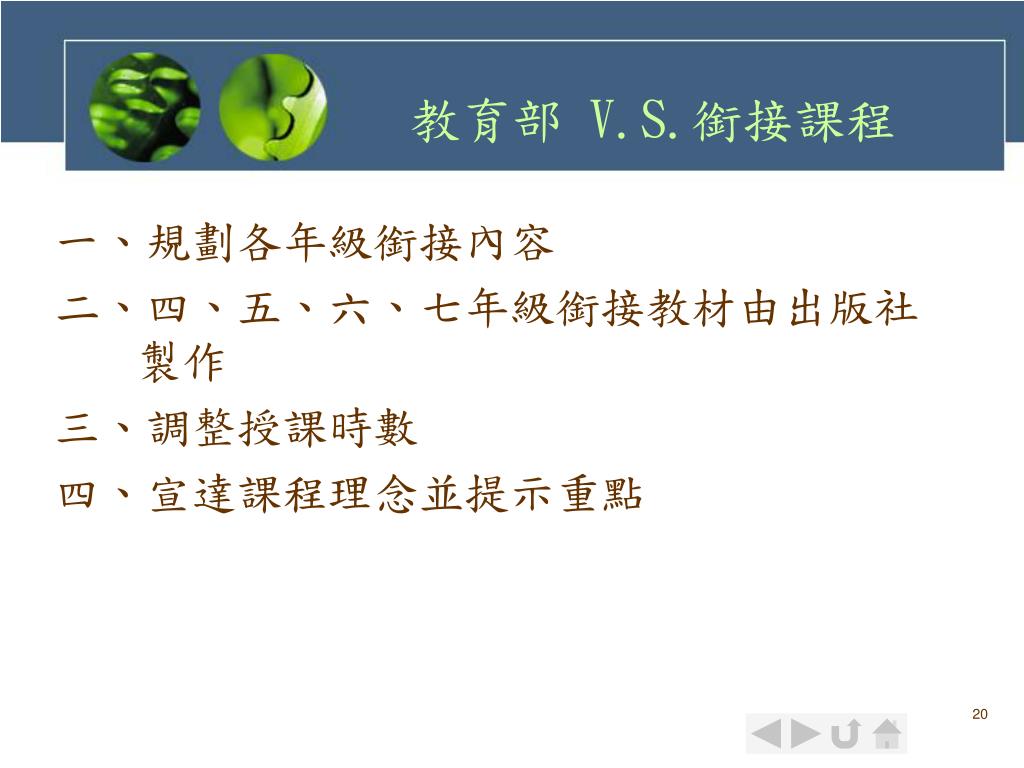 教育部 V.S.銜接課程

一、規劃各年級銜接內容

二、四、五、六、七年級銜接教材由出版社製作

三、調整授課時數

四、宣達課程理念並提示重點

20